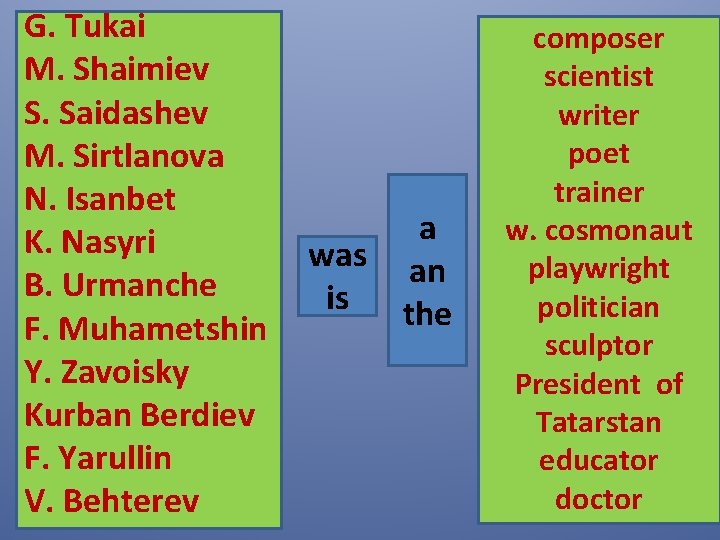 G. Tukai
M. Shaimiev
S. Saidashev
M. Sirtlanova
N. Isanbet
K. Nasyri
B. Urmanche
F. Muhametshin
Y. Zavoisky
Kurban Berdiev
F. Yarullin
V. Behterev

was
is

a
an
the

composer
scientist
writer
poet
trainer
w. cosmonaut
playwright
politician
sculptor
President of Tatarstan
educator
doctor